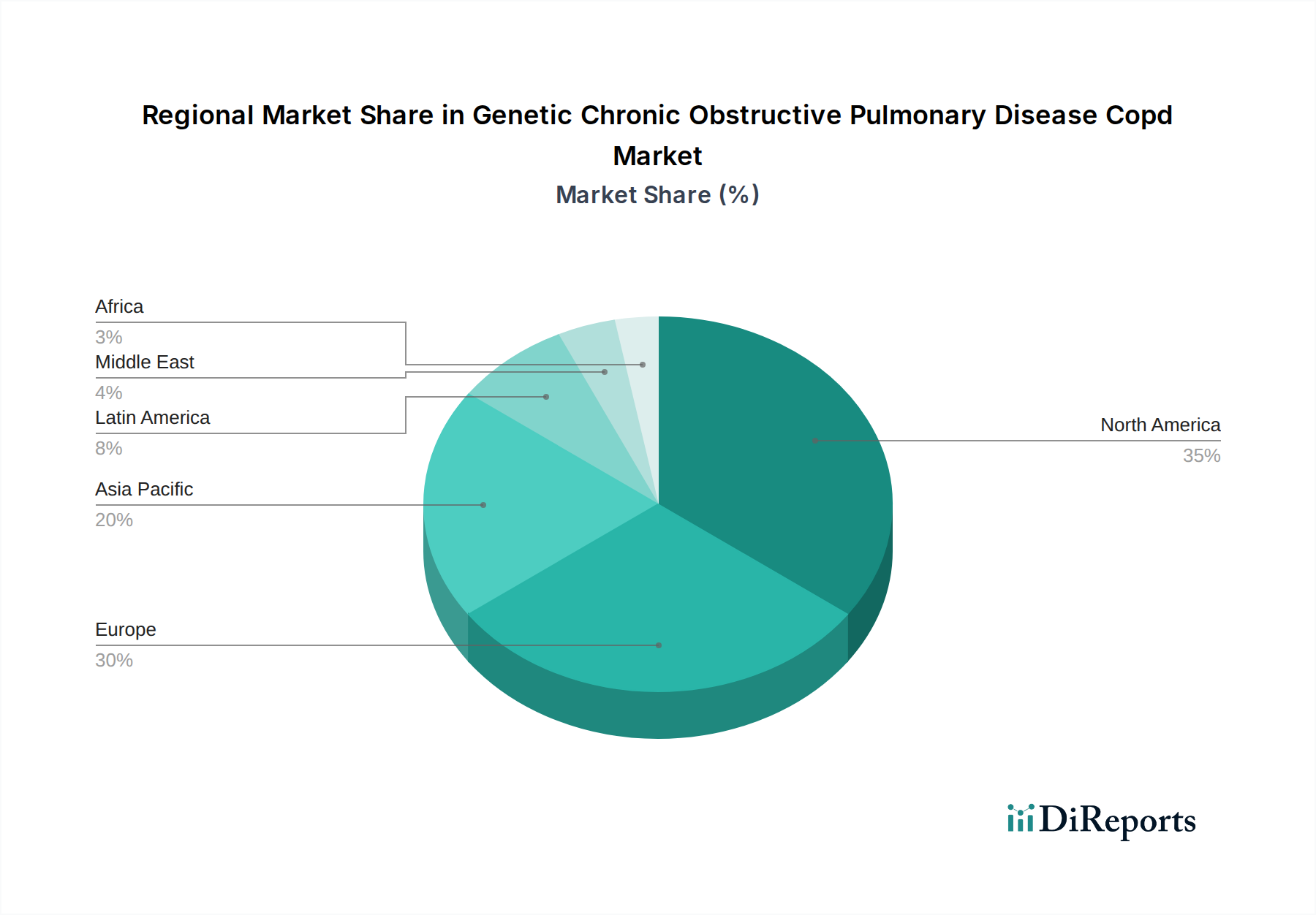 Regional Market Share in Genetic Chronic Obstructive Pulmonary Disease Copd Market
Market Share (%)

Africa
3%
Middle East
4%
Latin America
8%
Asia Pacific
20%
Europe
30%
North America
35%

DiReports